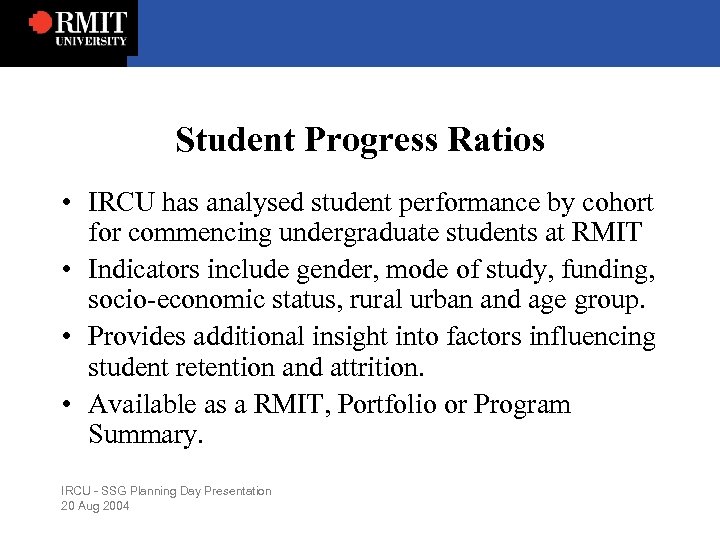 RMIT
UNIVERSITY

Student Progress Ratios

• IRCU has analysed student performance by cohort for commencing undergraduate students at RMIT

• Indicators include gender, mode of study, funding, socio-economic status, rural urban and age group.

• Provides additional insight into factors influencing student retention and attrition.

• Available as a RMIT, Portfolio or Program Summary.

IRCU - SSG Planning Day Presentation
20 Aug 2004